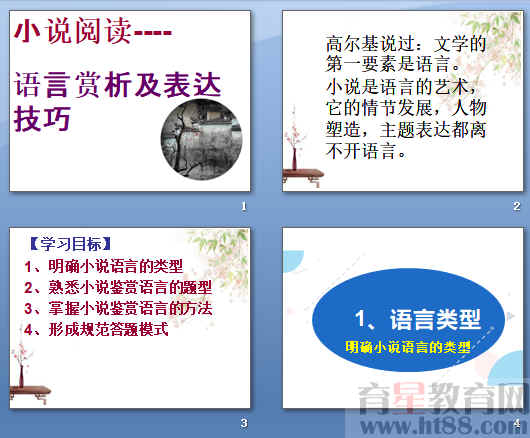 小说阅读----

语言赏析及表达技巧

1

高尔基说过：文学的第一要素是语言。

小说是语言的艺术，它的情节发展，人物塑造，主题表达都离不开语言。

2

【学习目标】

1、明确小说语言的类型

2、熟悉小说鉴赏语言的题型

3、掌握小说鉴赏语言的方法

4、形成规范答题模式

3

1、语言类型

明确小说语言的类型

4

育星教育网

www.ht88.com